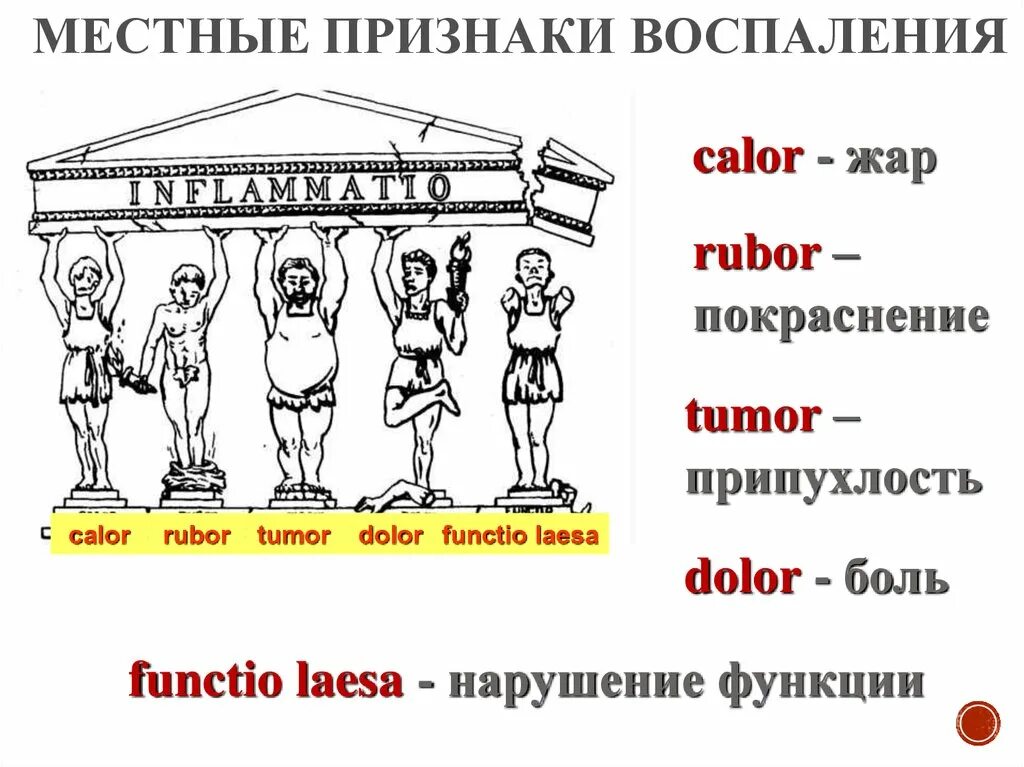 МЕСТНЫЕ ПРИЗНАКИ ВОСПАЛЕНИЯ

INFLAMMATIO

calor rubor tumor dolor functio laesa

calor - жар

rubor – покраснение

tumor – припухлость

dolor - боль

functio laesa - нарушение функции